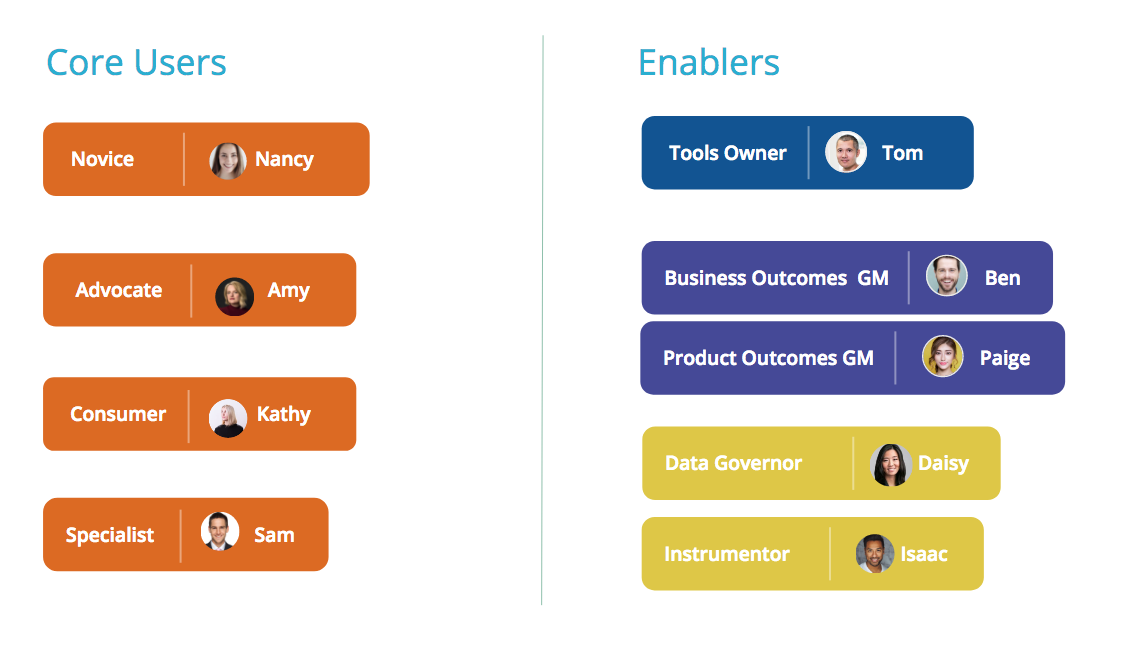 Core Users

Novice Nancy

Advocate Amy

Consumer Kathy

Specialist Sam

Enablers

Tools Owner Tom

Business Outcomes GM Ben

Product Outcomes GM Paige

Data Governor Daisy

Instrumentor Isaac